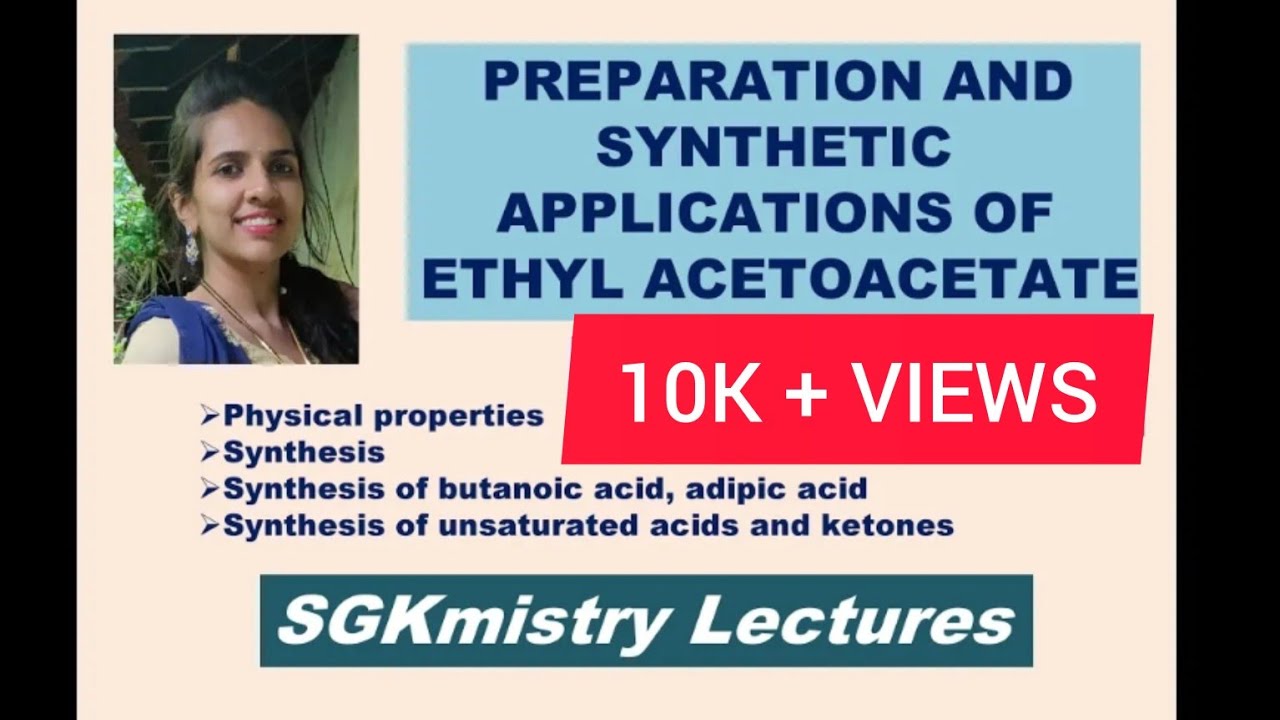 PREPARATION AND SYNTHETIC APPLICATIONS OF ETHYL ACETOACETATE

10K + VIEWS

➢Physical properties
➢Synthesis
➢Synthesis of butanoic acid, adipic acid
➢Synthesis of unsaturated acids and ketones

SGKmistry Lectures